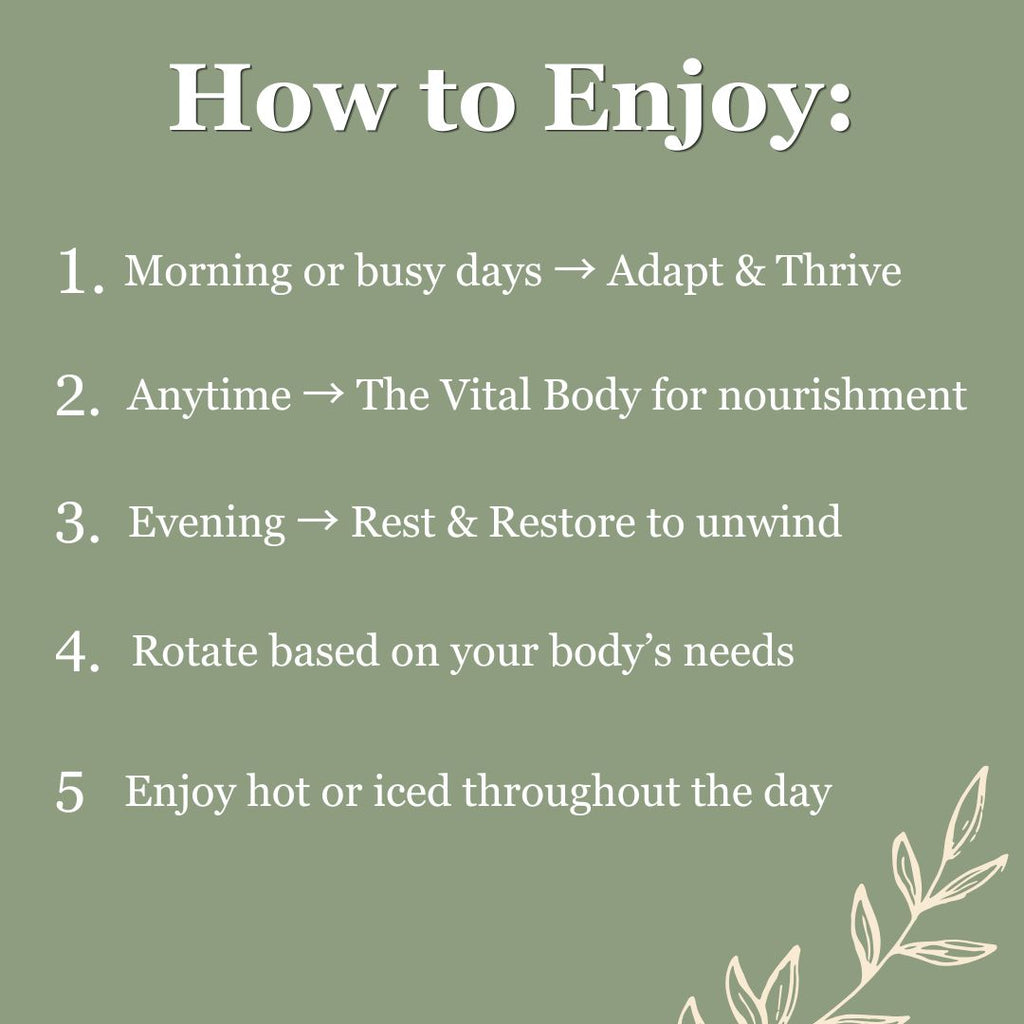 How to Enjoy:

1. Morning or busy days → Adapt & Thrive

2. Anytime → The Vital Body for nourishment

3. Evening → Rest & Restore to unwind

4. Rotate based on your body's needs

5 Enjoy hot or iced throughout the day